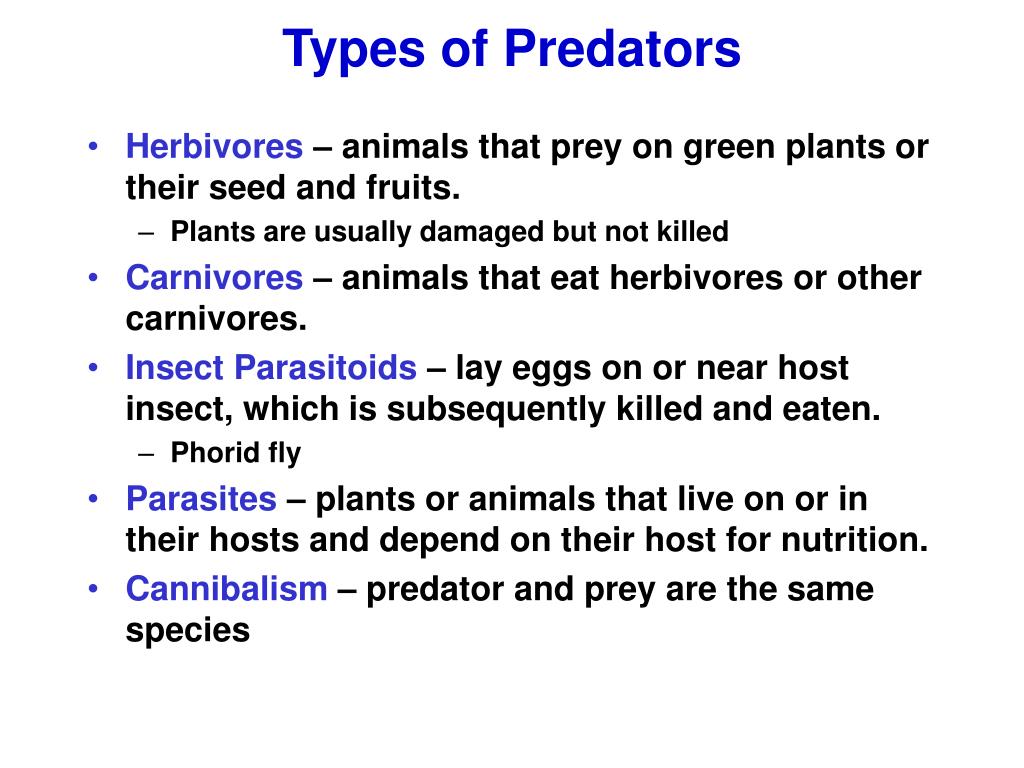 Types of Predators

• Herbivores – animals that prey on green plants or their seed and fruits.
  – Plants are usually damaged but not killed
• Carnivores – animals that eat herbivores or other carnivores.
• Insect Parasitoids – lay eggs on or near host insect, which is subsequently killed and eaten.
  – Phorid fly
• Parasites – plants or animals that live on or in their hosts and depend on their host for nutrition.
• Cannibalism – predator and prey are the same species